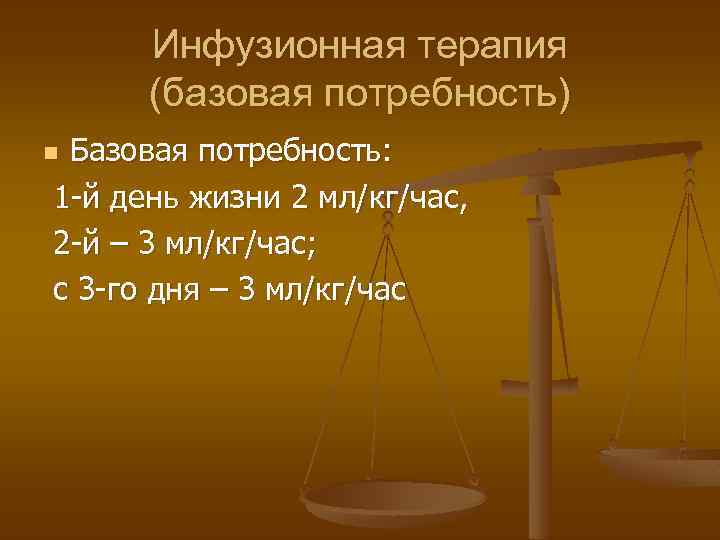 Инфузионная терапия (базовая потребность)

Базовая потребность:
1-й день жизни 2 мл/кг/час,
2-й – 3 мл/кг/час;
с 3-го дня – 3 мл/кг/час